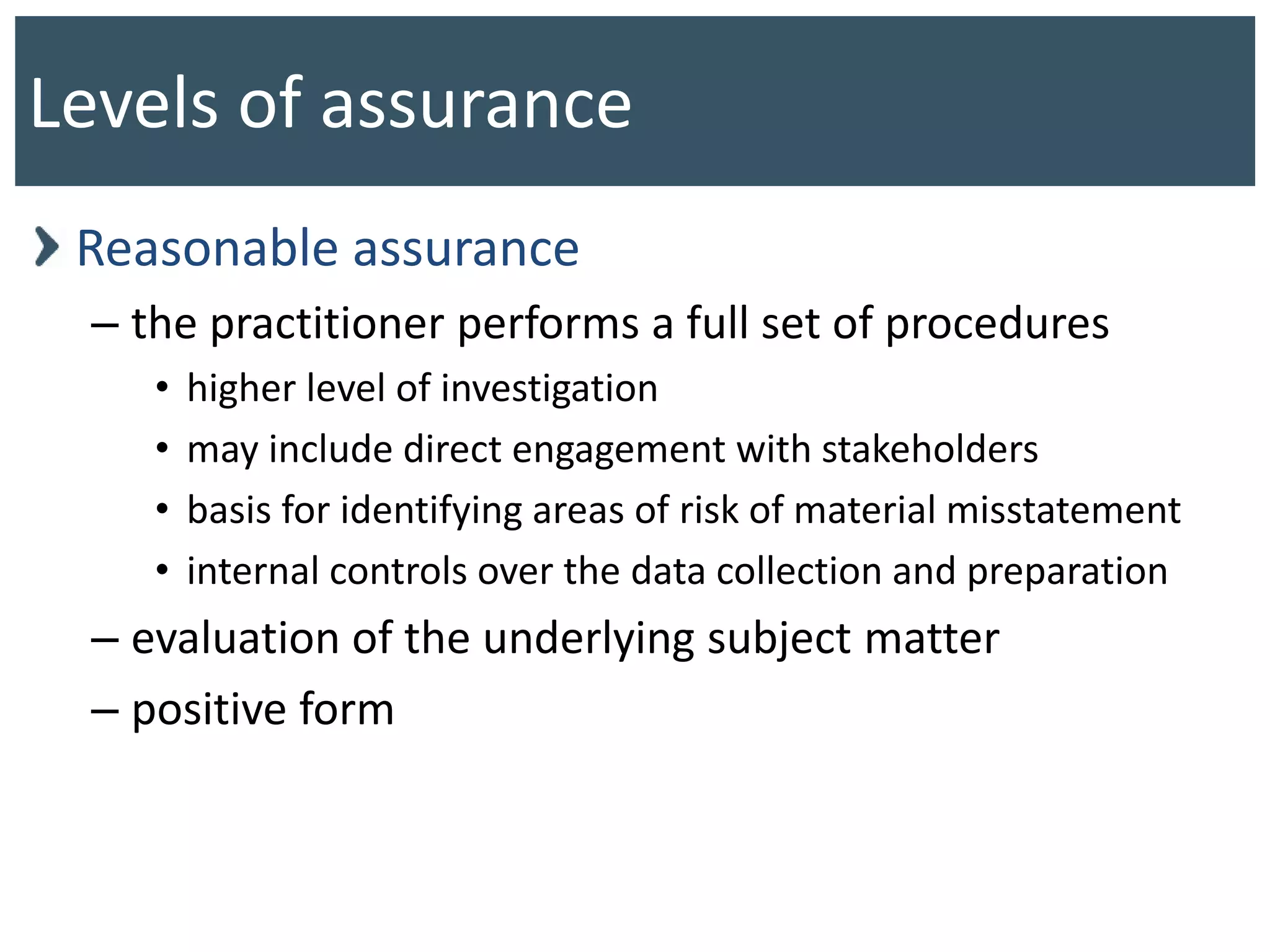 Levels of assurance

Reasonable assurance

– the practitioner performs a full set of procedures

• higher level of investigation

• may include direct engagement with stakeholders

• basis for identifying areas of risk of material misstatement

• internal controls over the data collection and preparation

– evaluation of the underlying subject matter

– positive form